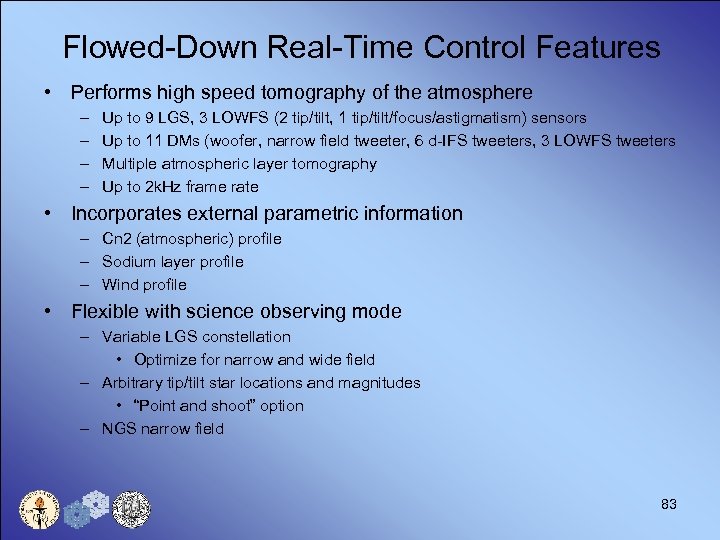 Flowed-Down Real-Time Control Features

• Performs high speed tomography of the atmosphere
– Up to 9 LGS, 3 LOWFS (2 tip/tilt, 1 tip/tilt/focus/astigmatism) sensors
– Up to 11 DMs (woofer, narrow field tweeter, 6 d-IFS tweeters, 3 LOWFS tweeters
– Multiple atmospheric layer tomography
– Up to 2kHz frame rate

• Incorporates external parametric information
– Cn2 (atmospheric) profile
– Sodium layer profile
– Wind profile

• Flexible with science observing mode
– Variable LGS constellation
• Optimize for narrow and wide field
– Arbitrary tip/tilt star locations and magnitudes
• "Point and shoot" option
– NGS narrow field

83